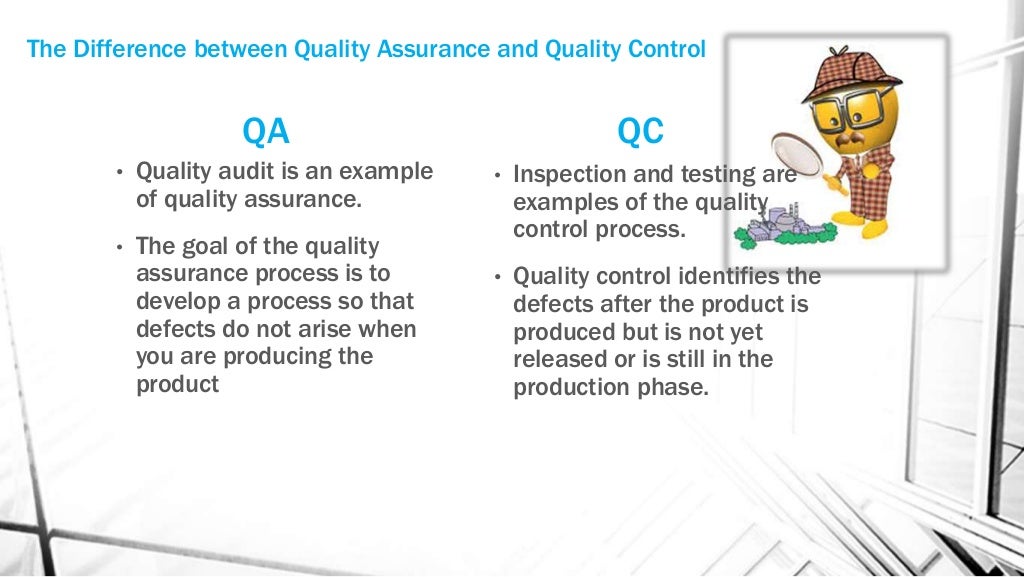 The Difference between Quality Assurance and Quality Control

QA

• Quality audit is an example of quality assurance.

• The goal of the quality assurance process is to develop a process so that defects do not arise when you are producing the product

QC

• Inspection and testing are examples of the quality control process.

• Quality control identifies the defects after the product is produced but is not yet released or is still in the production phase.